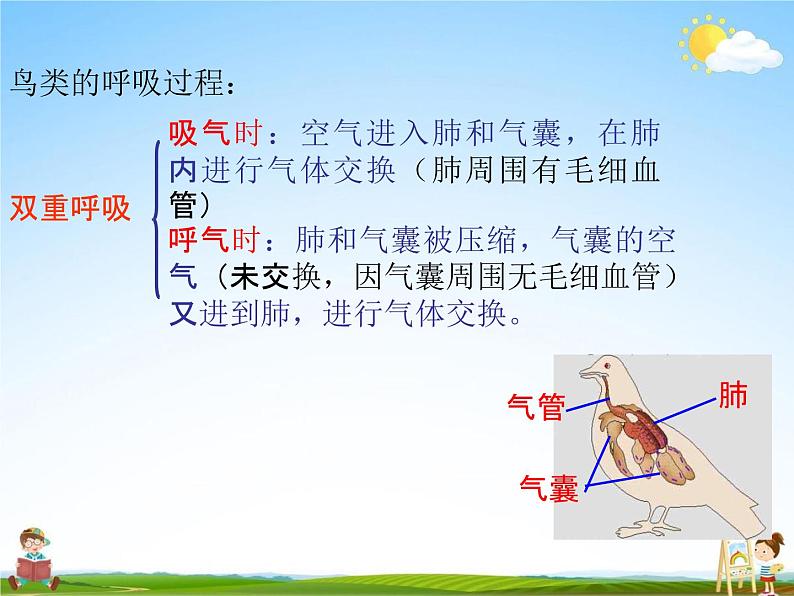 鸟类的呼吸过程：

双重呼吸

吸气时：空气进入肺和气囊，在肺内进行气体交换（肺周围有毛细血管）

呼气时：肺和气囊被压缩，气囊的空气（未交换，因气囊周围无毛细血管）又进到肺，进行气体交换。

气管

肺

气囊